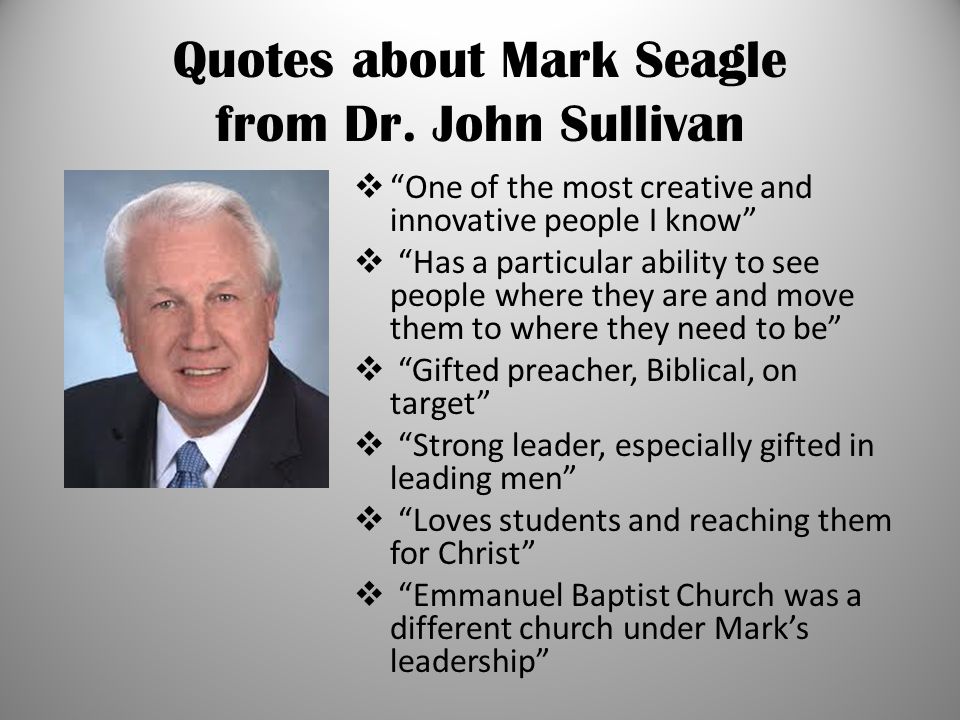 Quotes about Mark Seagle from Dr. John Sullivan

❖ “One of the most creative and innovative people I know”

❖ “Has a particular ability to see people where they are and move them to where they need to be”

❖ “Gifted preacher, Biblical, on target”

❖ “Strong leader, especially gifted in leading men”

❖ “Loves students and reaching them for Christ”

❖ “Emmanuel Baptist Church was a different church under Mark’s leadership”